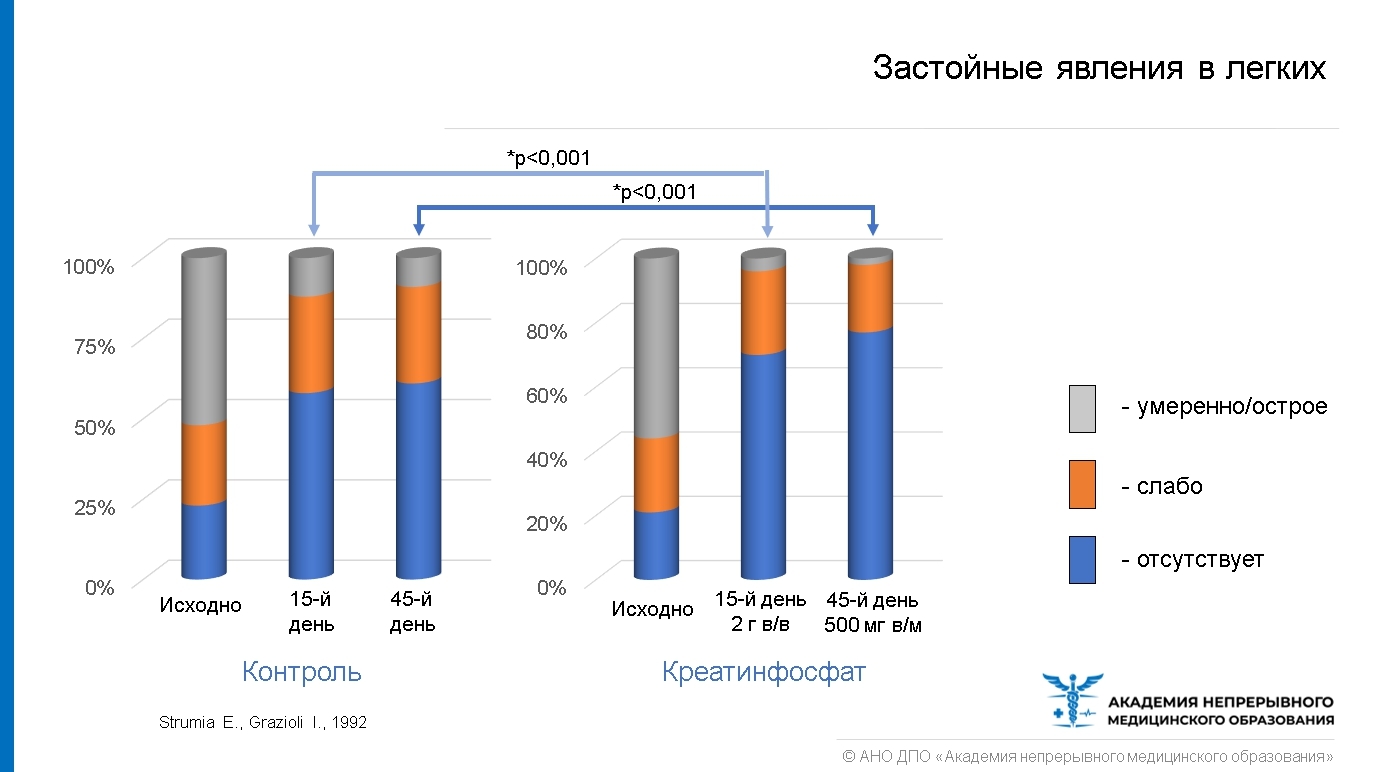 Застойные явления в легких

*p<0,001

*p<0,001

100%
75%
50%
25%
0%

Исходно
15-й день
45-й день

Контроль

100%
80%
60%
40%
20%
0%

Исходно
15-й день 2 г в/в
45-й день 500 мг в/м

Креатинфосфат

- умеренно/острое
- слабо
- отсутствует

Strumia E., Grazioli I., 1992

АКАДЕМИЯ НЕПРЕРЫВНОГО МЕДИЦИНСКОГО ОБРАЗОВАНИЯ

© АНО ДПО «Академия непрерывного медицинского образования»